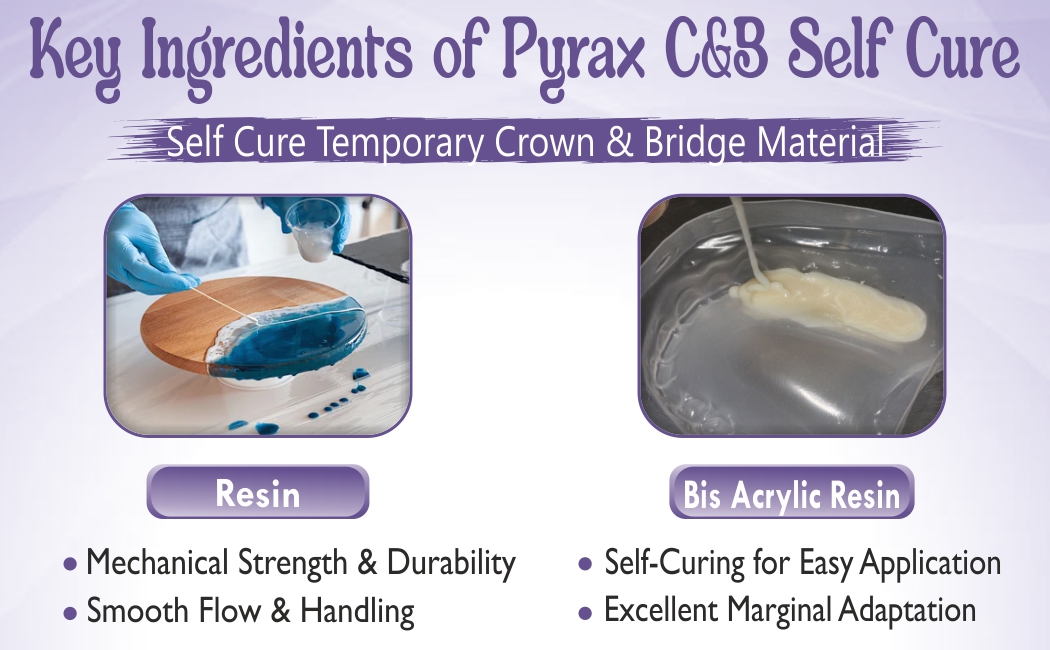 Key Ingredients of Pyrax C&B Self Cure

Self Cure Temporary Crown & Bridge Material

Resin

• Mechanical Strength & Durability
• Smooth Flow & Handling

Bis Acrylic Resin

• Self-Curing for Easy Application
• Excellent Marginal Adaptation